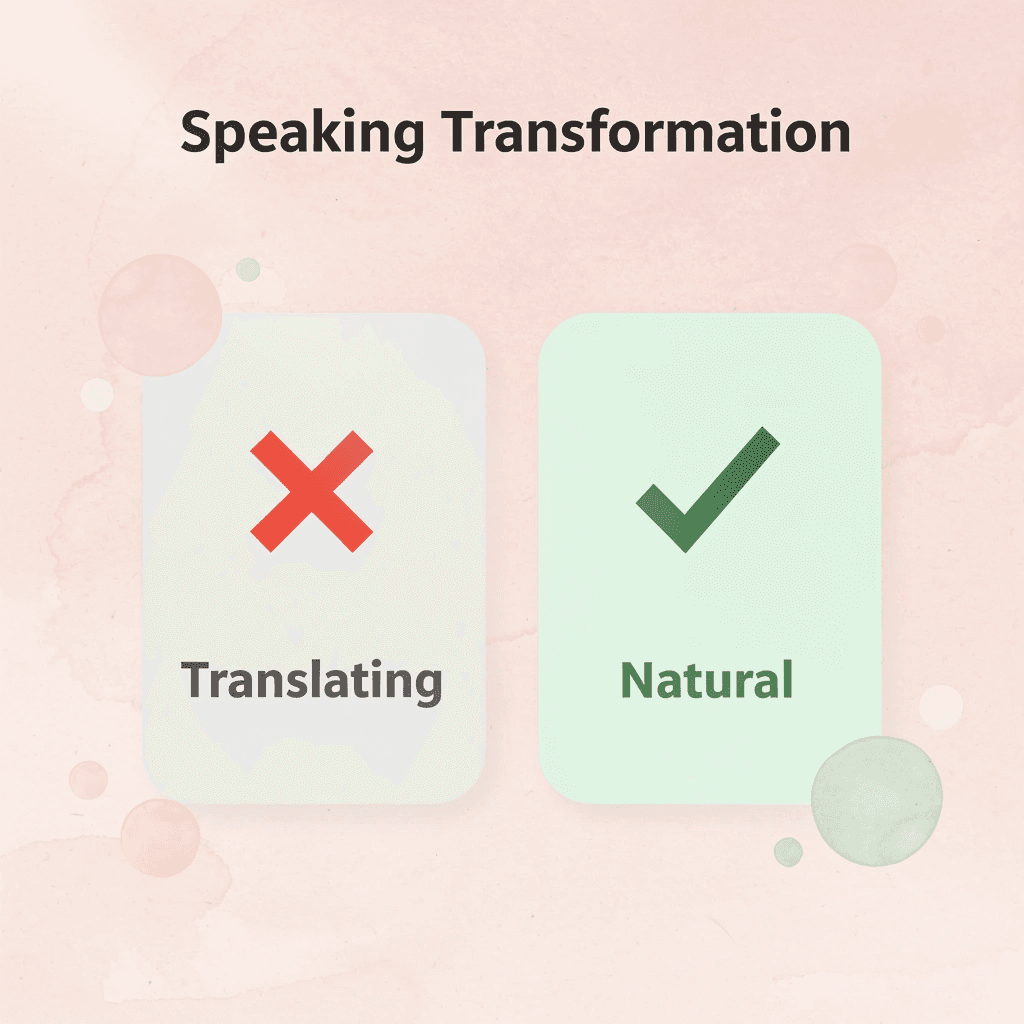 Speaking Transformation

Translating

Natural